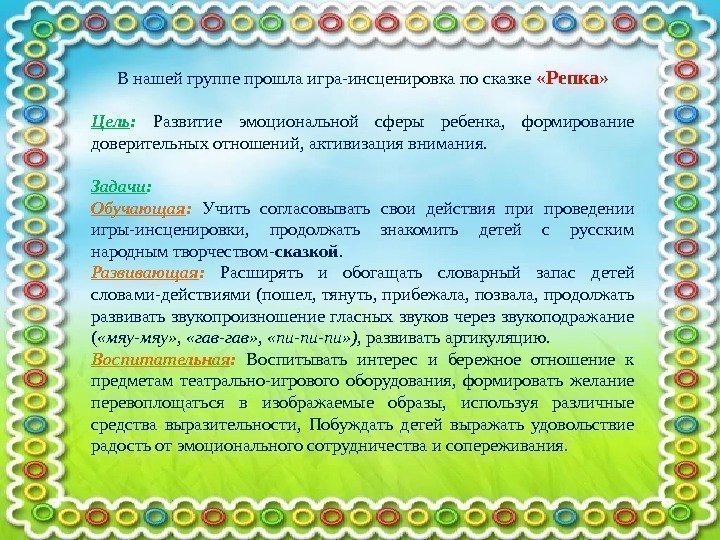 В нашей группе прошла игра-инсценировка по сказке «Репка»

Цель: Развитие эмоциональной сферы ребенка, формирование доверительных отношений, активизация внимания.

Задачи:
Обучающая: Учить согласовывать свои действия при проведении игры-инсценировки, продолжать знакомить детей с русским народным творчеством-сказкой.
Развивающая: Расширять и обогащать словарный запас детей словами-действиями (пошел, тянуть, прибежала, позвала, продолжать развивать звукопроизношение гласных звуков через звукоподражание («мяу-мяу», «гав-гав», «пи-пи-пи»), развивать артикуляцию.
Воспитательная: Воспитывать интерес и бережное отношение к предметам театрально-игрового оборудования, формировать желание перевоплощаться в изображаемые образы, используя различные средства выразительности, Побуждать детей выражать удовольствие радость от эмоционального сотрудничества и сопереживания.